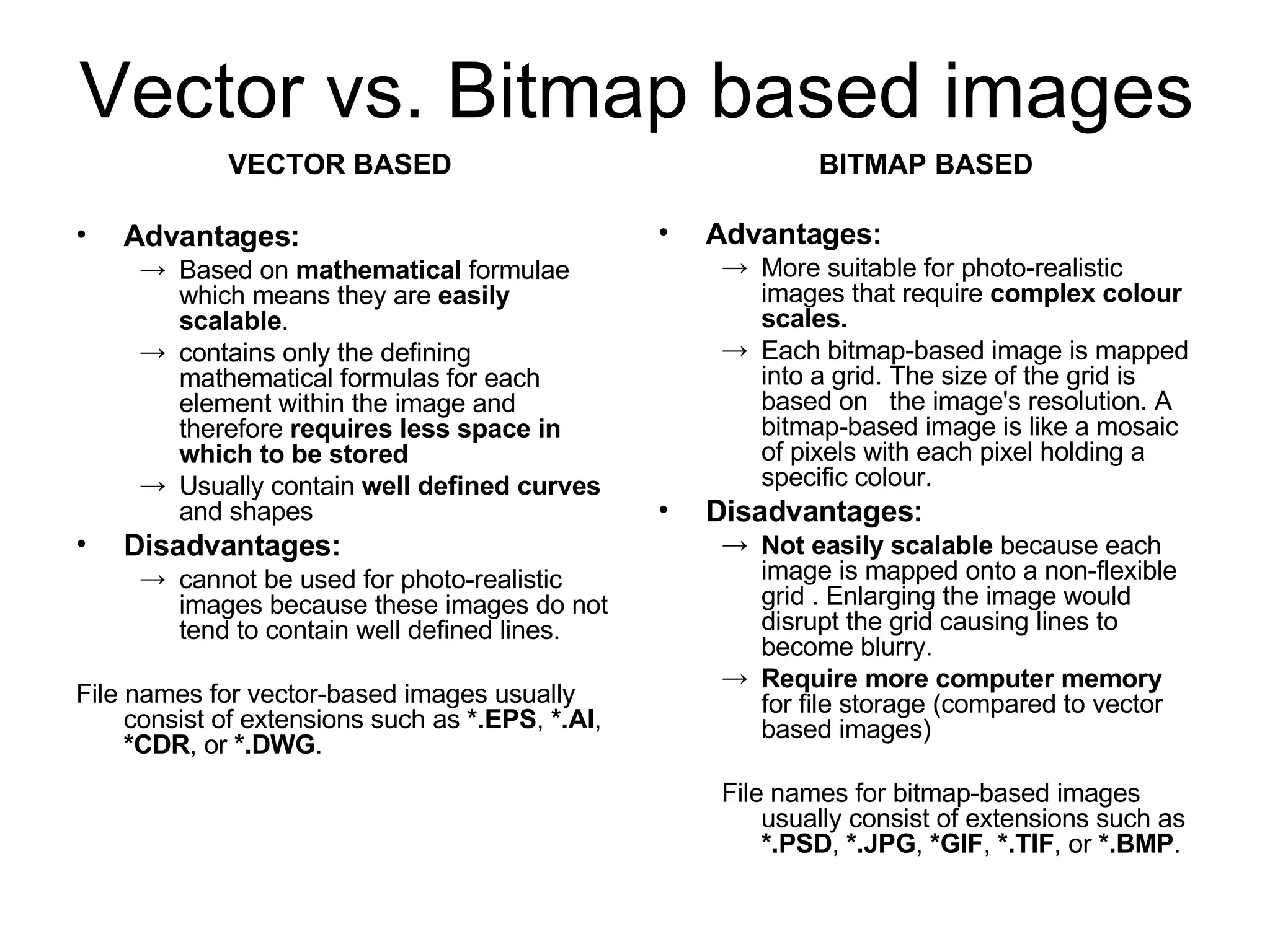 Vector vs. Bitmap based images

VECTOR BASED

• Advantages:
→ Based on mathematical formulae which means they are easily scalable.
→ contains only the defining mathematical formulas for each element within the image and therefore requires less space in which to be stored
→ Usually contain well defined curves and shapes
• Disadvantages:
→ cannot be used for photo-realistic images because these images do not tend to contain well defined lines.

File names for vector-based images usually consist of extensions such as *.EPS, *.AI, *CDR, or *.DWG.

BITMAP BASED

• Advantages:
→ More suitable for photo-realistic images that require complex colour scales.
→ Each bitmap-based image is mapped into a grid. The size of the grid is based on the image's resolution. A bitmap-based image is like a mosaic of pixels with each pixel holding a specific colour.
• Disadvantages:
→ Not easily scalable because each image is mapped onto a non-flexible grid . Enlarging the image would disrupt the grid causing lines to become blurry.
→ Require more computer memory for file storage (compared to vector based images)

File names for bitmap-based images usually consist of extensions such as *.PSD, *.JPG, *GIF, *.TIF, or *.BMP.